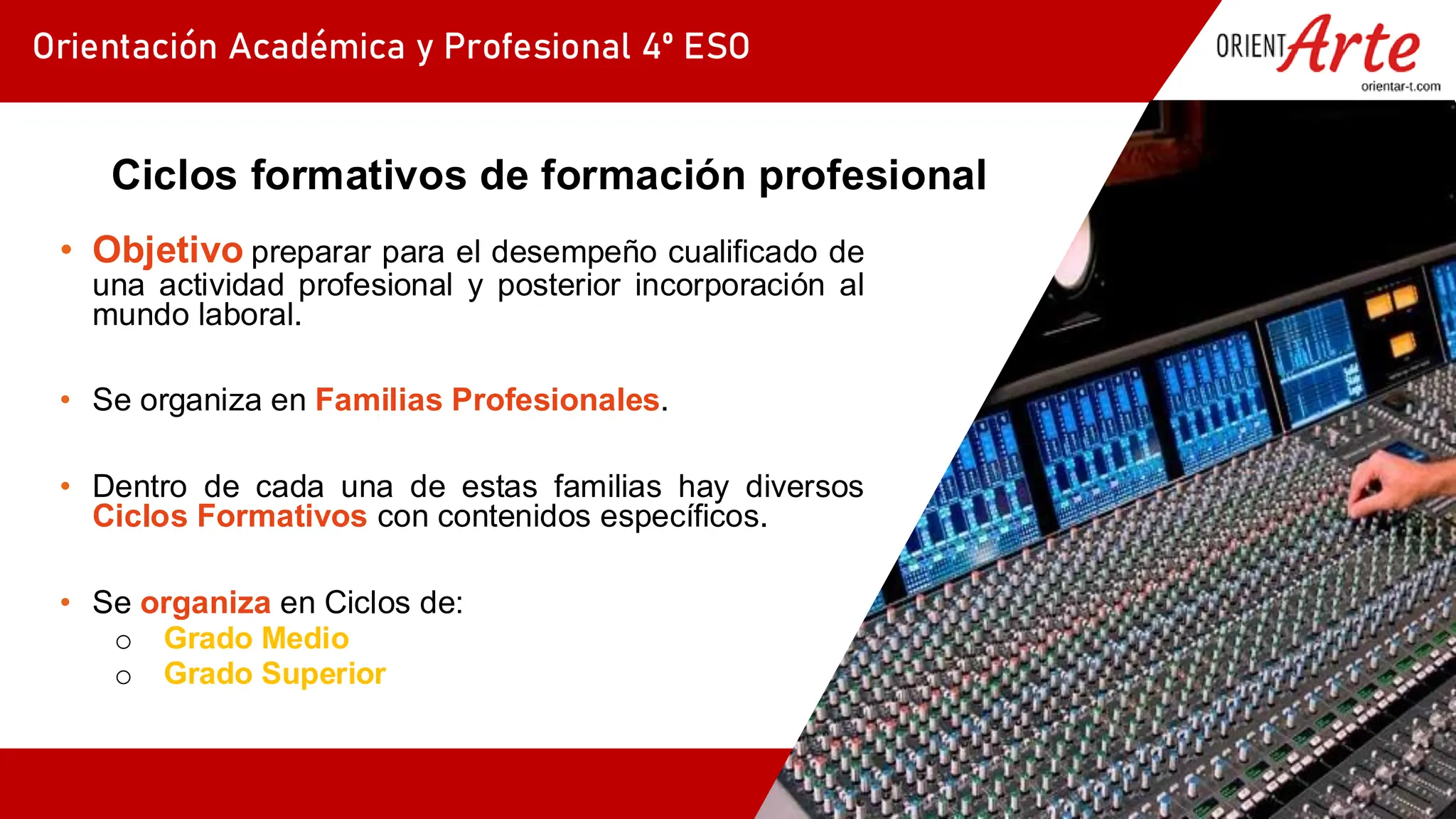 Orientación Académica y Profesional 4º ESO

ORIENTArte
orientar-t.com

Ciclos formativos de formación profesional

• Objetivo preparar para el desempeño cualificado de una actividad profesional y posterior incorporación al mundo laboral.

• Se organiza en Familias Profesionales.

• Dentro de cada una de estas familias hay diversos Ciclos Formativos con contenidos específicos.

• Se organiza en Ciclos de:
  ○ Grado Medio
  ○ Grado Superior